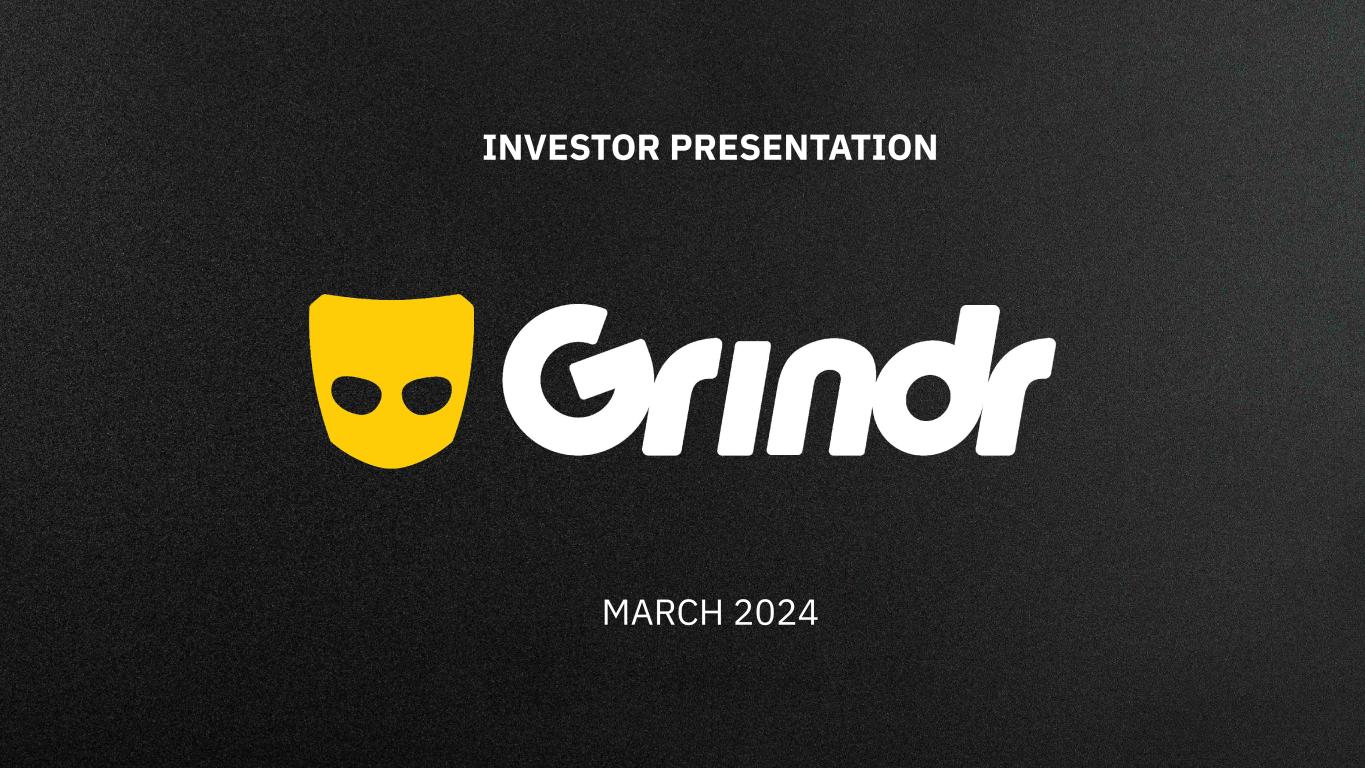 INVESTOR PRESENTATION

Grindr

MARCH 2024